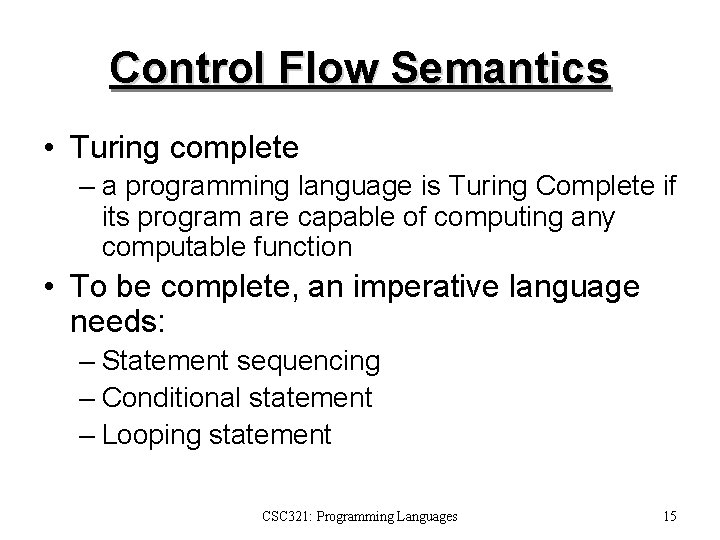 Control Flow Semantics

• Turing complete
– a programming language is Turing Complete if its program are capable of computing any computable function

• To be complete, an imperative language needs:
– Statement sequencing
– Conditional statement
– Looping statement

CSC321: Programming Languages

15